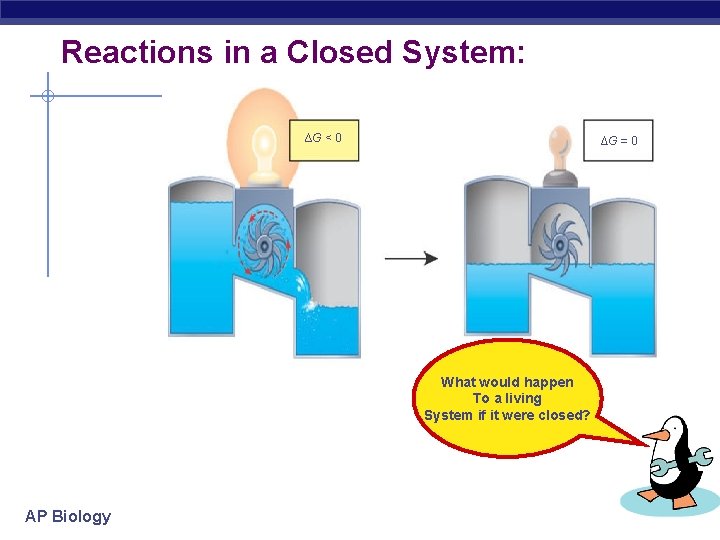 Reactions in a Closed System:

$\Delta G < 0$

$\Delta G = 0$

What would happen To a living System if it were closed?

AP Biology